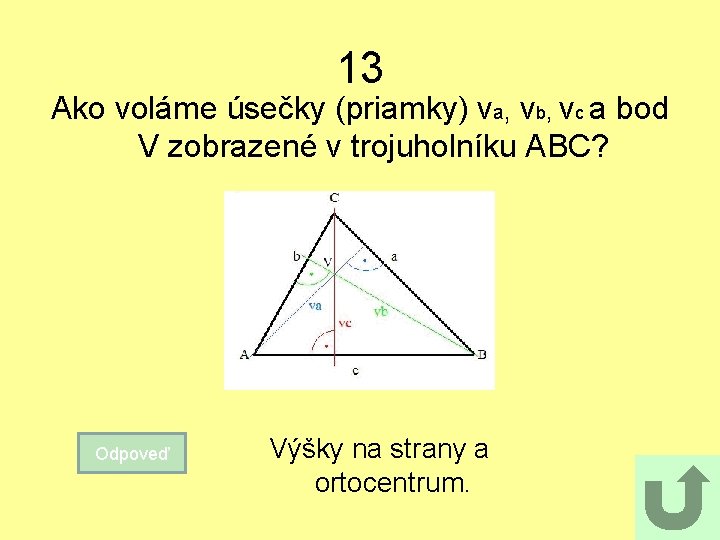 13

Ako voláme úsečky (priamky) $v_a$, $v_b$, $v_c$ a bod V zobrazené v trojuholníku ABC?

C
b
V
a
va
vb
vc
A
B
c

Odpoveď

Výšky na strany a ortocentrum.